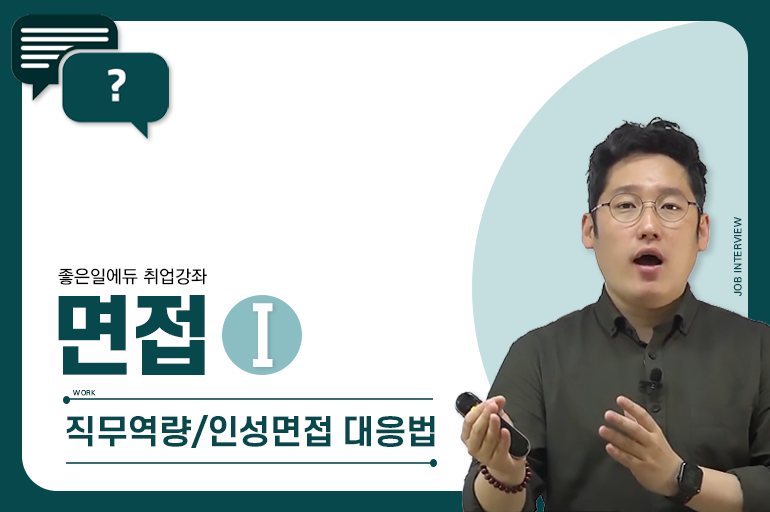 ?

좋은일에듀 취업강좌

면접 I

WORK

직무역량/인성면접 대응법

JOB INTERVIEW